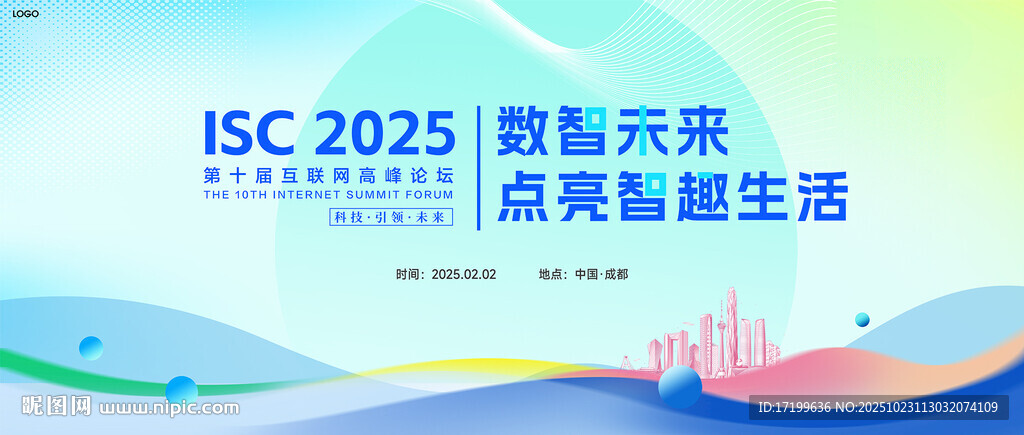 LOGO

ISC 2025
第十届互联网高峰论坛
THE 10TH INTERNET SUMMIT FORUM
科技·引领·未来

数智未来
点亮智趣生活

时间：2025.02.02
地点：中国·成都

昵图网 www.nipic.com
ID:17199636 NO:20251023113032074109